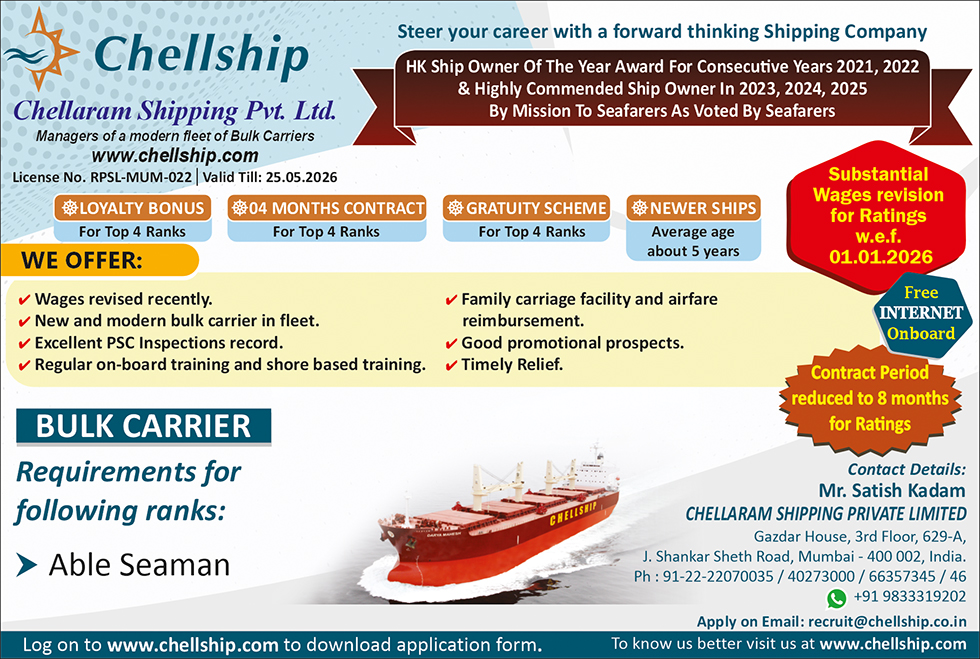 Chellship

Chellaram Shipping Pvt. Ltd.

Managers of a modern fleet of Bulk Carriers

www.chellship.com

License No. RPSL-MUM-022 | Valid Till: 25.05.2026

Steer your career with a forward thinking Shipping Company

HK Ship Owner Of The Year Award For Consecutive Years 2021, 2022 & Highly Commended Ship Owner In 2023, 2024, 2025 By Mission To Seafarers As Voted By Seafarers

LOYALTY BONUS
For Top 4 Ranks

04 MONTHS CONTRACT
For Top 4 Ranks

GRATUITY SCHEME
For Top 4 Ranks

NEWER SHIPS
Average age about 5 years

Substantial Wages revision for Ratings w.e.f. 01.01.2026

WE OFFER:

✔ Wages revised recently.
✔ New and modern bulk carrier in fleet.
✔ Excellent PSC Inspections record.
✔ Regular on-board training and shore based training.

✔ Family carriage facility and airfare reimbursement.
✔ Good promotional prospects.
✔ Timely Relief.

Free INTERNET Onboard

Contract Period reduced to 8 months for Ratings

BULK CARRIER

Requirements for following ranks:

➤ Able Seaman

CHELLSHIP

Contact Details:
Mr. Satish Kadam
CHELLARAM SHIPPING PRIVATE LIMITED
Gazdar House, 3rd Floor, 629-A, J. Shankar Sheth Road, Mumbai - 400 002, India.
Ph : 91-22-22070035 / 40273000 / 66357345 / 46
+91 9833319202

Apply on Email: recruit@chellship.co.in

Log on to www.chellship.com to download application form.

To know us better visit us at www.chellship.com